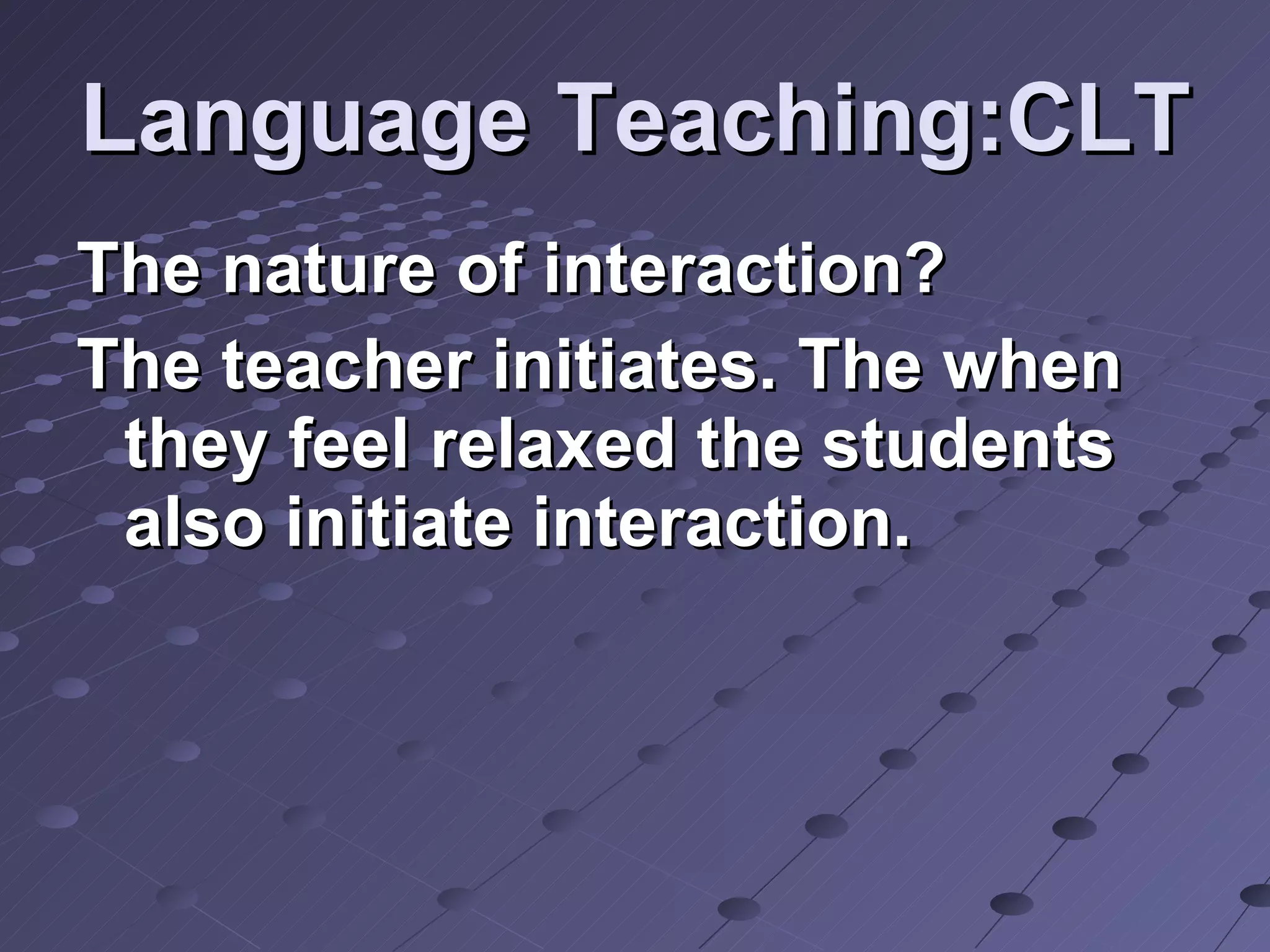 Language Teaching:CLT

The nature of interaction?

The teacher initiates. The when they feel relaxed the students also initiate interaction.